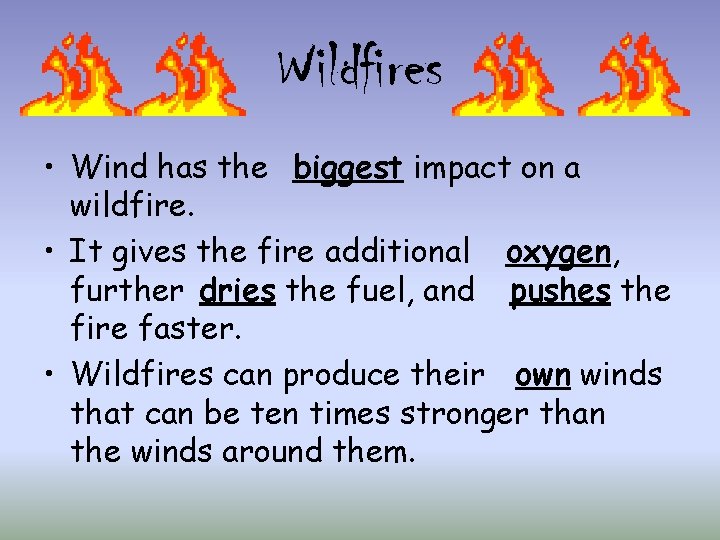 Wildfires

• Wind has the biggest impact on a wildfire.

• It gives the fire additional oxygen, further dries the fuel, and pushes the fire faster.

• Wildfires can produce their own winds that can be ten times stronger than the winds around them.